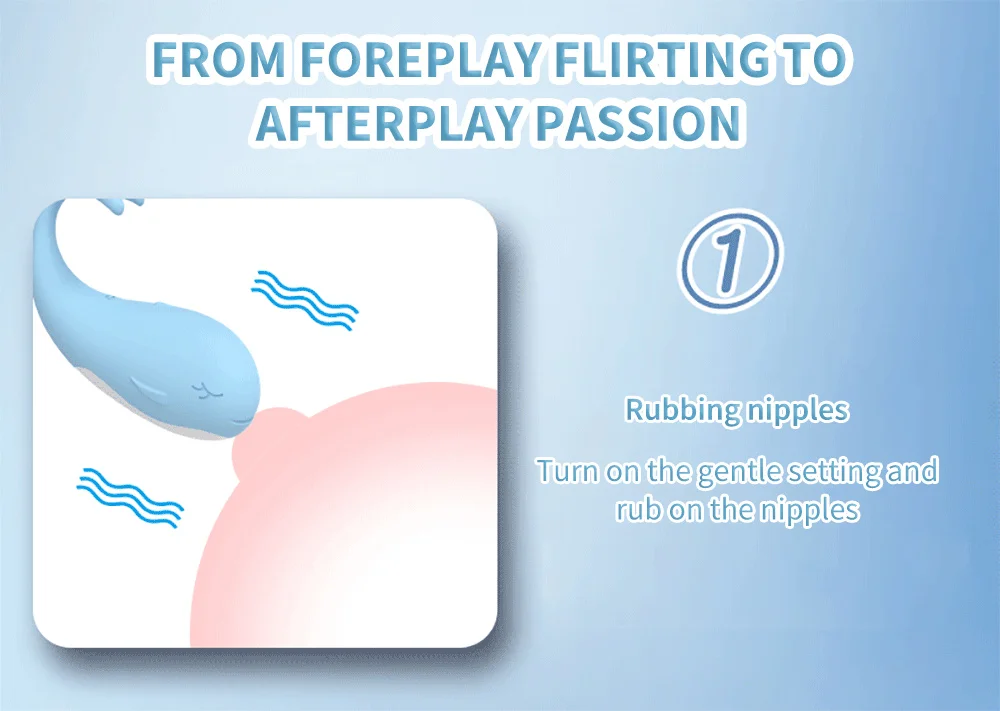 FROM FOREPLAY FLIRTING TO AFTERPLAY PASSION

①

Rubbing nipples

Turn on the gentle setting and rub on the nipples